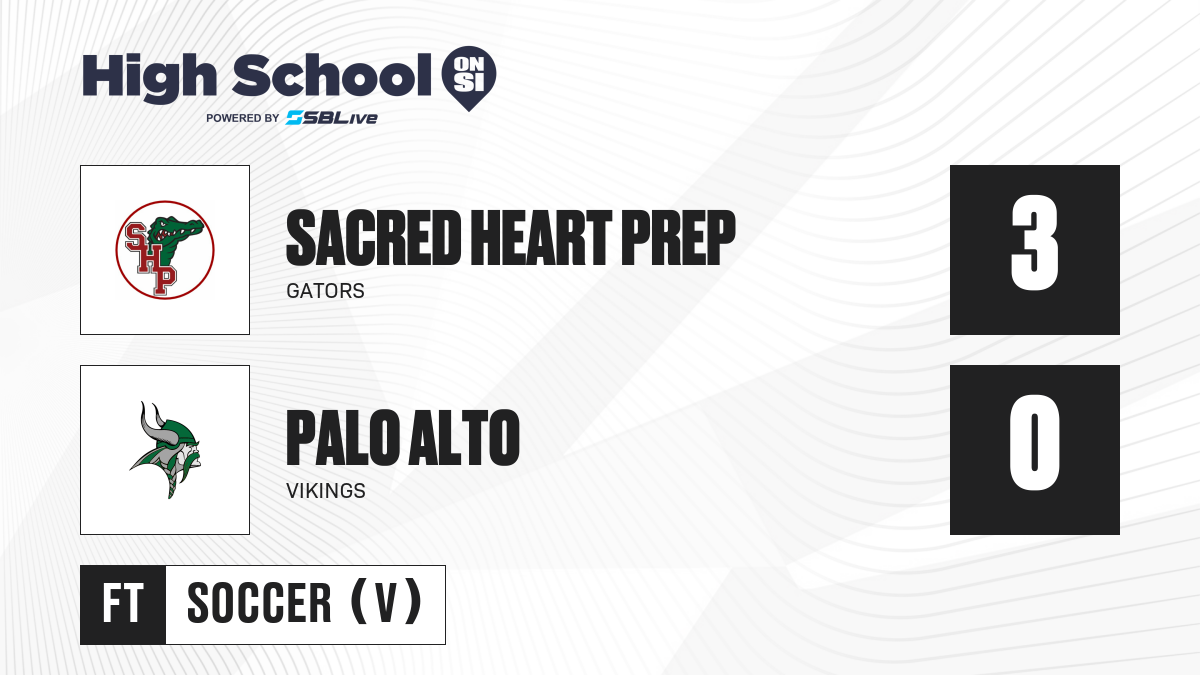 High School ON SI
POWERED BY SBLive

SHP

SACRED HEART PREP
GATORS

3

PALO ALTO
VIKINGS

0

FT SOCCER (V)